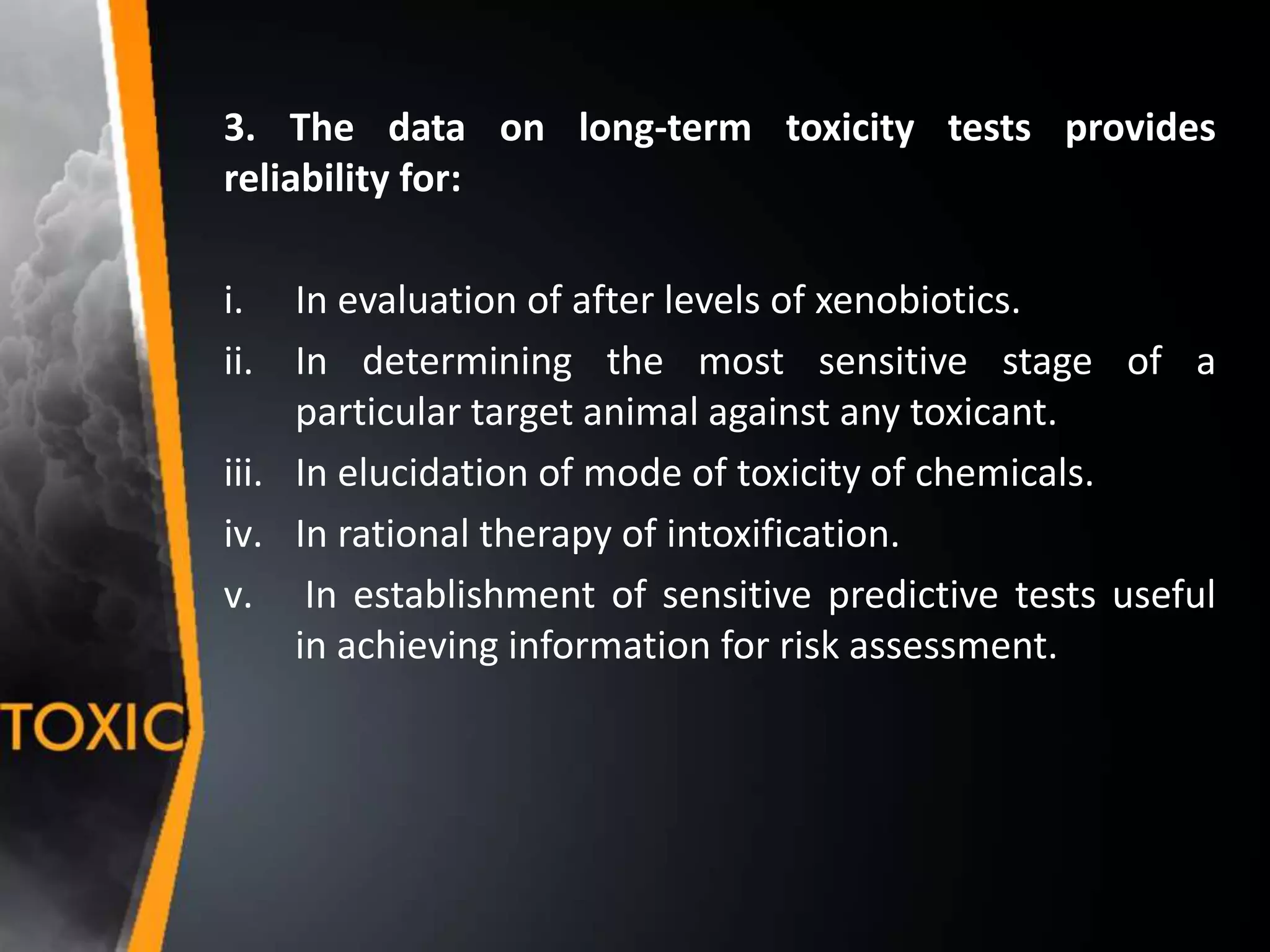 3. The data on long-term toxicity tests provides reliability for:

i. In evaluation of after levels of xenobiotics.

ii. In determining the most sensitive stage of a particular target animal against any toxicant.

iii. In elucidation of mode of toxicity of chemicals.

iv. In rational therapy of intoxification.

v. In establishment of sensitive predictive tests useful in achieving information for risk assessment.

TOXIC